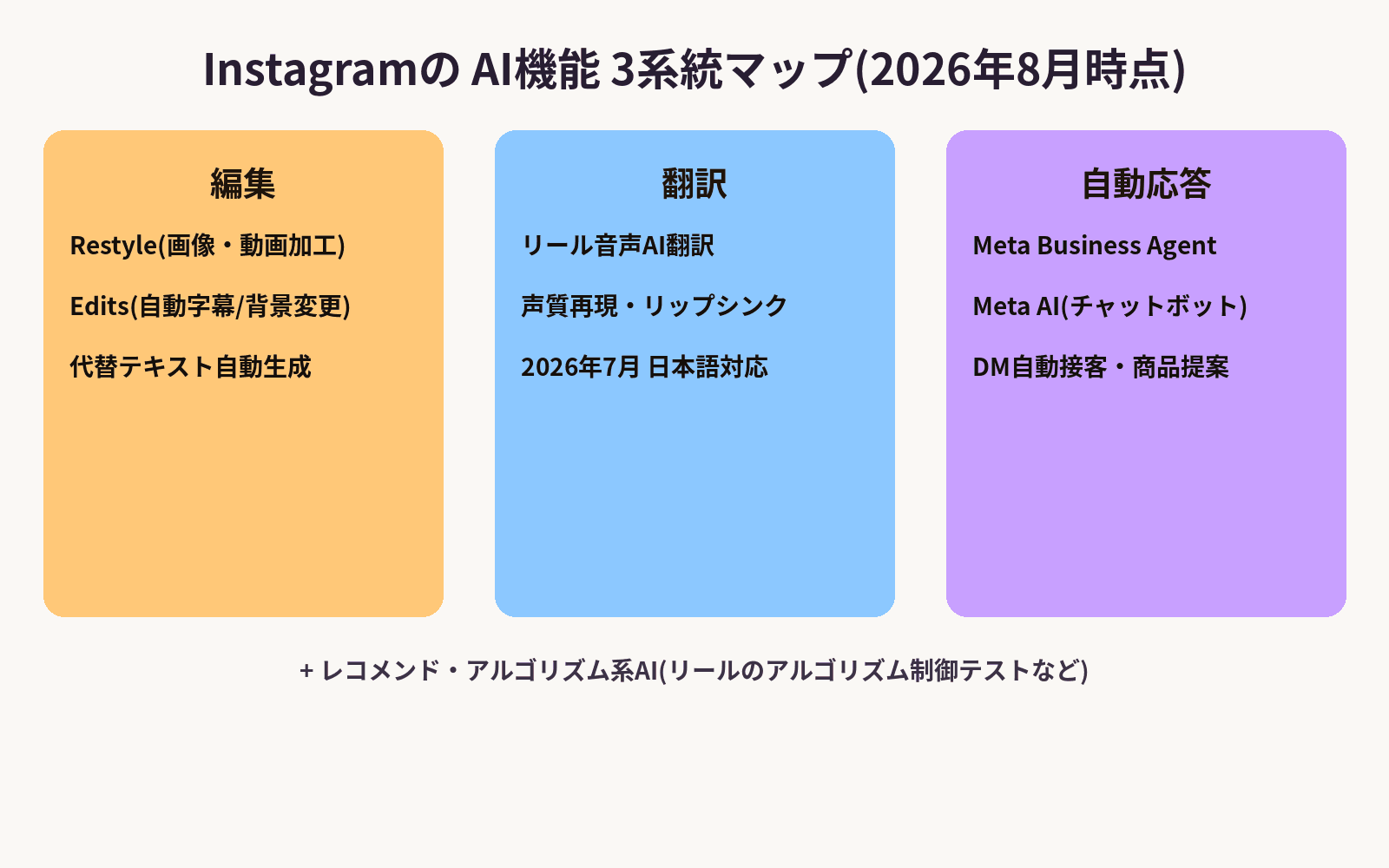 Instagramの AI機能 3系統マップ(2026年8月時点)

編集

Restyle(画像・動画加工)

Edits(自動字幕/背景変更)

代替テキスト自動生成

翻訳

リール音声AI翻訳

声質再現・リップシンク

2026年7月 日本語対応

自動応答

Meta Business Agent

Meta AI(チャットボット)

DM自動接客・商品提案

+ レコメンド・アルゴリズム系AI(リールのアルゴリズム制御テストなど)